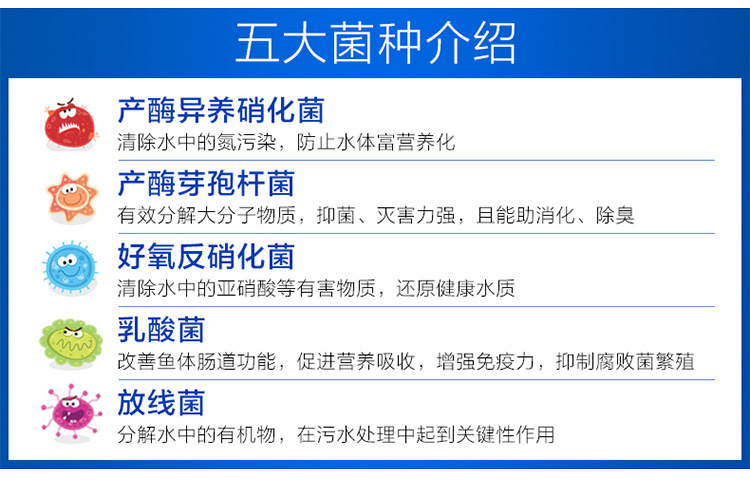 五大菌种介绍

产酶异养硝化菌
清除水中的氮污染，防止水体富营养化

产酶芽孢杆菌
有效分解大分子物质，抑菌、灭害力强，且能助消化、除臭

好氧反硝化菌
清除水中的亚硝酸等有害物质，还原健康水质

乳酸菌
改善鱼体肠道功能，促进营养吸收，增强免疫力，抑制腐败菌繁殖

放线菌
分解水中的有机物，在污水处理中起到关键性作用